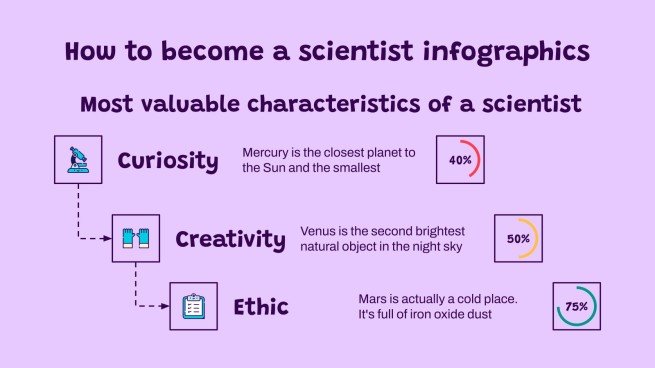 How to become a scientist infographics

Most valuable characteristics of a scientist

Curiosity

Mercury is the closest planet to the Sun and the smallest

40%

Creativity

Venus is the second brightest natural object in the night sky

50%

Ethic

Mars is actually a cold place. It's full of iron oxide dust

75%